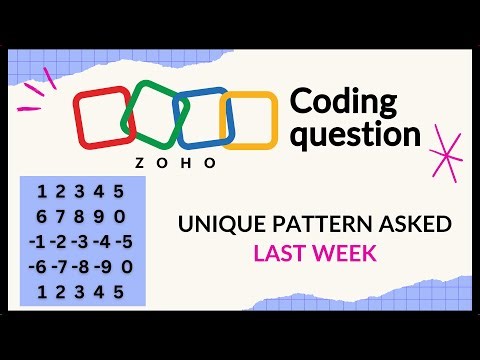 ZOHO

Coding question

1 2 3 4 5
6 7 8 9 0
-1 -2 -3 -4 -5
-6 -7 -8 -9 0
1 2 3 4 5

UNIQUE PATTERN ASKED
LAST WEEK